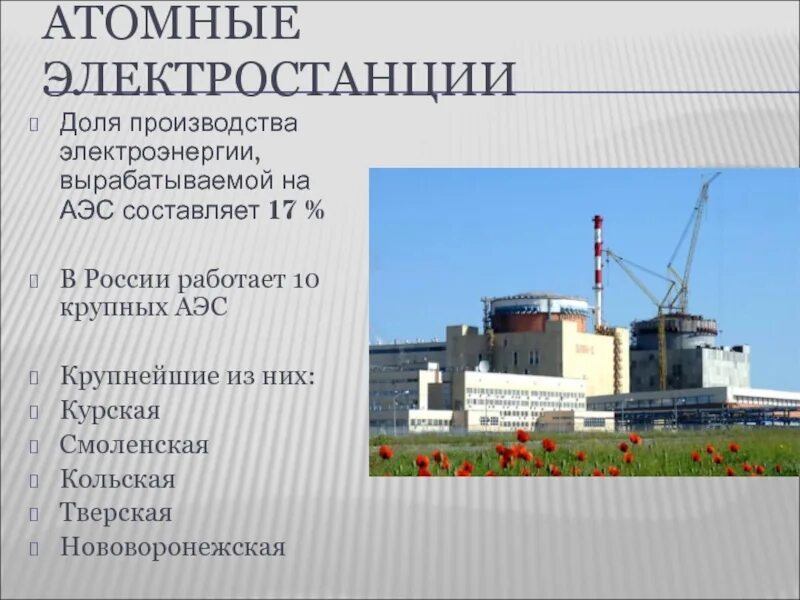 АТОМНЫЕ ЭЛЕКТРОСТАНЦИИ

Доля производства электроэнергии, вырабатываемой на АЭС составляет 17 %

В России работает 10 крупных АЭС

Крупнейшие из них:
Курская
Смоленская
Кольская
Тверская
Нововоронежская